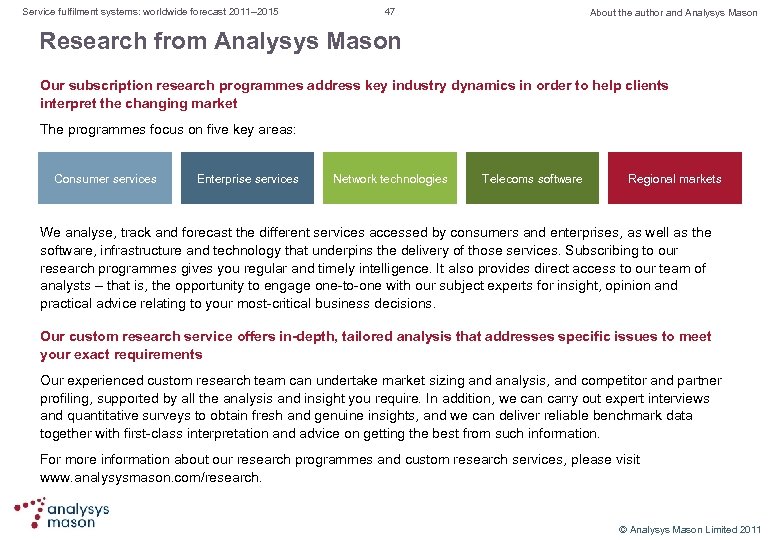 Service fulfilment systems: worldwide forecast 2011–2015 47 About the author and Analysys Mason

Research from Analysys Mason

Our subscription research programmes address key industry dynamics in order to help clients interpret the changing market

The programmes focus on five key areas:

Consumer services
Enterprise services
Network technologies
Telecoms software
Regional markets

We analyse, track and forecast the different services accessed by consumers and enterprises, as well as the software, infrastructure and technology that underpins the delivery of those services. Subscribing to our research programmes gives you regular and timely intelligence. It also provides direct access to our team of analysts – that is, the opportunity to engage one-to-one with our subject experts for insight, opinion and practical advice relating to your most-critical business decisions.

Our custom research service offers in-depth, tailored analysis that addresses specific issues to meet your exact requirements

Our experienced custom research team can undertake market sizing and analysis, and competitor and partner profiling, supported by all the analysis and insight you require. In addition, we can carry out expert interviews and quantitative surveys to obtain fresh and genuine insights, and we can deliver reliable benchmark data together with first-class interpretation and advice on getting the best from such information.

For more information about our research programmes and custom research services, please visit www.analysysmason.com/research.

analysys mason

© Analysys Mason Limited 2011